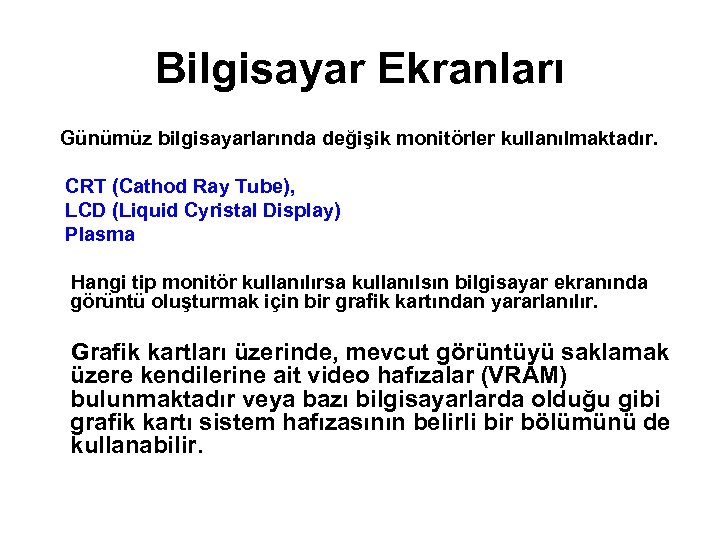 Bilgisayar Ekranları

Günümüz bilgisayarlarında değişik monitörler kullanılmaktadır.

CRT (Cathod Ray Tube),
LCD (Liquid Cyristal Display)
Plasma

Hangi tip monitör kullanılırsa kullanılsın bilgisayar ekranında görüntü oluşturmak için bir grafik kartından yararlanılır.

Grafik kartları üzerinde, mevcut görüntüyü saklamak üzere kendilerine ait video hafızalar (VRAM) bulunmaktadır veya bazı bilgisayarlarda olduğu gibi grafik kartı sistem hafızasının belirli bir bölümünü de kullanabilir.